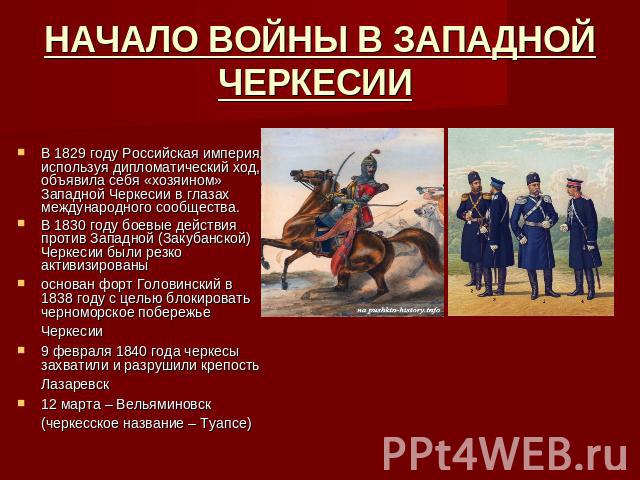 НАЧАЛО ВОЙНЫ В ЗАПАДНОЙ ЧЕРКЕСИИ

В 1829 году Российская империя, используя дипломатический ход, объявила себя «хозяином» Западной Черкесии в глазах международного сообщества.

В 1830 году боевые действия против Западной (Закубанской) Черкесии были резко активизированы

основан форт Головинский в 1838 году с целью блокировать черноморское побережье Черкесии

9 февраля 1840 года черкесы захватили и разрушили крепость Лазаревск

12 марта – Вельяминовск (черкесское название – Туапсе)

на pushkin-history.info

PPt4WEB.ru